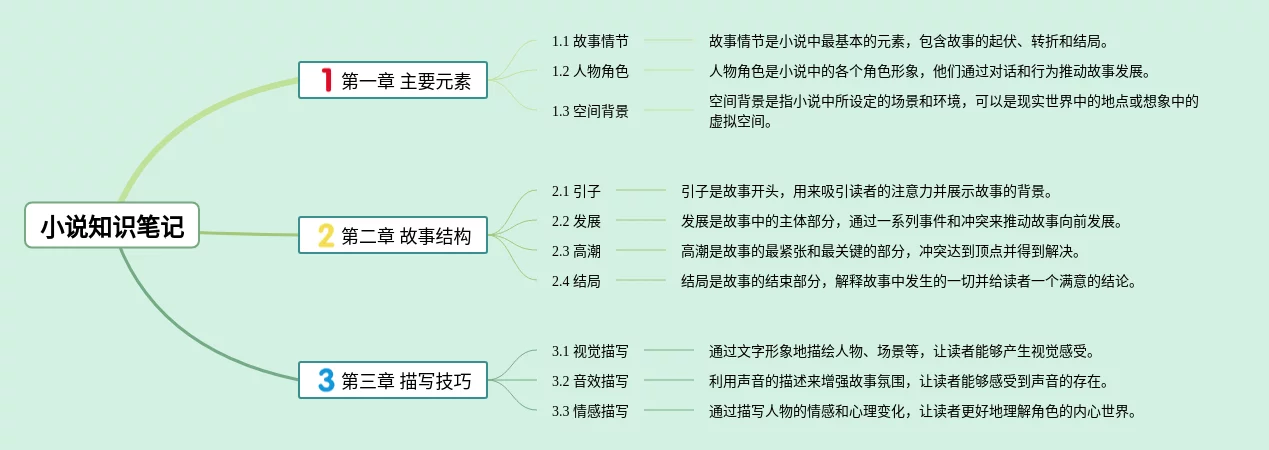 小说知识笔记

1 第一章 主要元素

1.1 故事情节
故事情节是小说中最基本的元素，包含故事的起伏、转折和结局。

1.2 人物角色
人物角色是小说中的各个角色形象，他们通过对话和行为推动故事发展。

1.3 空间背景
空间背景是指小说中所设定的场景和环境，可以是现实世界中的地点或想象中的虚拟空间。

2 第二章 故事结构

2.1 引子
引子是故事开头，用来吸引读者的注意力并展示故事的背景。

2.2 发展
发展是故事中的主体部分，通过一系列事件和冲突来推动故事向前发展。

2.3 高潮
高潮是故事的最紧张和最关键的部分，冲突达到顶点并得到解决。

2.4 结局
结局是故事的结束部分，解释故事中发生的一切并给读者一个满意的结论。

3 第三章 描写技巧

3.1 视觉描写
通过文字形象地描绘人物、场景等，让读者能够产生视觉感受。

3.2 音效描写
利用声音的描述来增强故事氛围，让读者能够感受到声音的存在。

3.3 情感描写
通过描写人物的情感和心理变化，让读者更好地理解角色的内心世界。